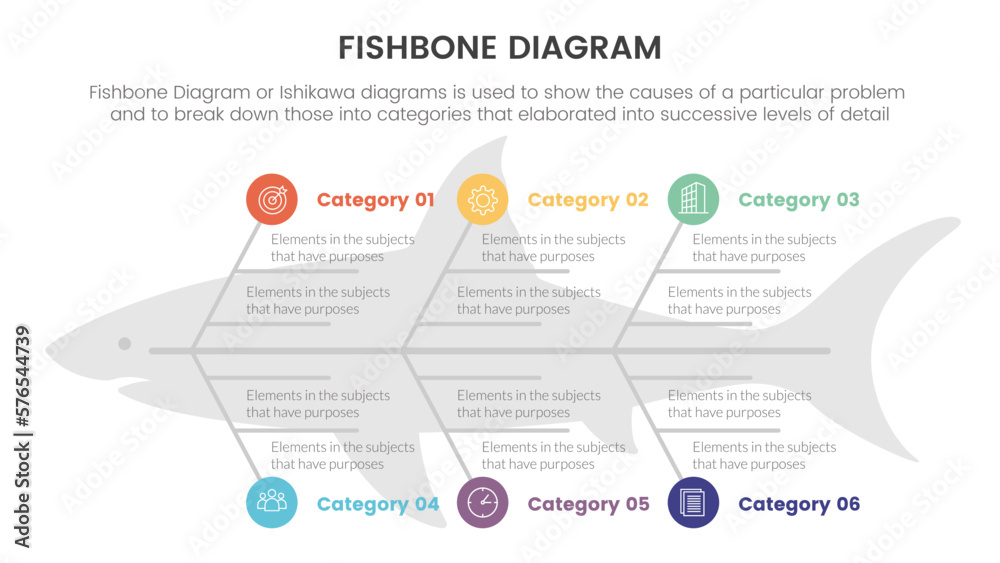 FISHBONE DIAGRAM

Fishbone Diagram or Ishikawa diagrams is used to show the causes of a particular problem and to break down those into categories that elaborated into successive levels of detail

Category 01

Elements in the subjects that have purposes

Elements in the subjects that have purposes

Category 02

Elements in the subjects that have purposes

Elements in the subjects that have purposes

Category 03

Elements in the subjects that have purposes

Elements in the subjects that have purposes

Elements in the subjects that have purposes

Elements in the subjects that have purposes

Category 04

Elements in the subjects that have purposes

Elements in the subjects that have purposes

Category 05

Elements in the subjects that have purposes

Elements in the subjects that have purposes

Category 06

Adobe Stock | #576544739